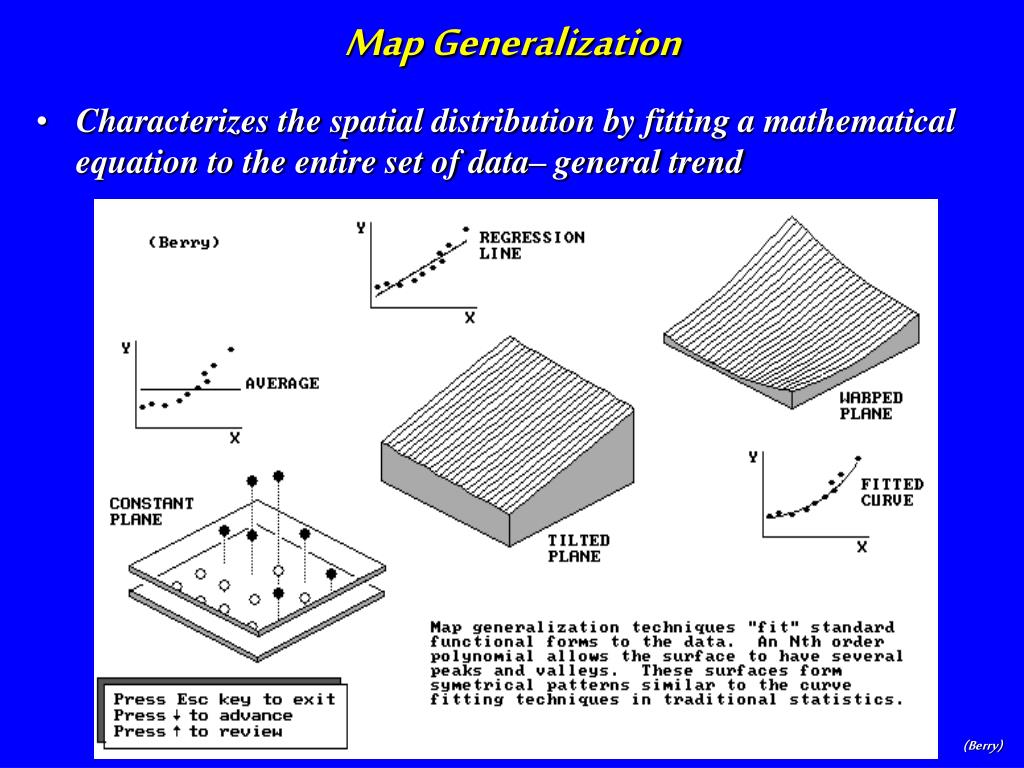 Map Generalization

• Characterizes the spatial distribution by fitting a mathematical equation to the entire set of data– general trend

(Berry)

Y
REGRESSION LINE
X

Y
AVERAGE
X

WARPED PLANE

CONSTANT PLANE

TILTED PLANE

Y
FITTED CURVE
X

Map generalization techniques "fit" standard functional forms to the data. An Nth order polynomial allows the surface to have several peaks and valleys. These surfaces form symetrical patterns similar to the curve fitting techniques in traditional statistics.

Press Esc key to exit
Press ↓ to advance
Press ↑ to review

(Berry)